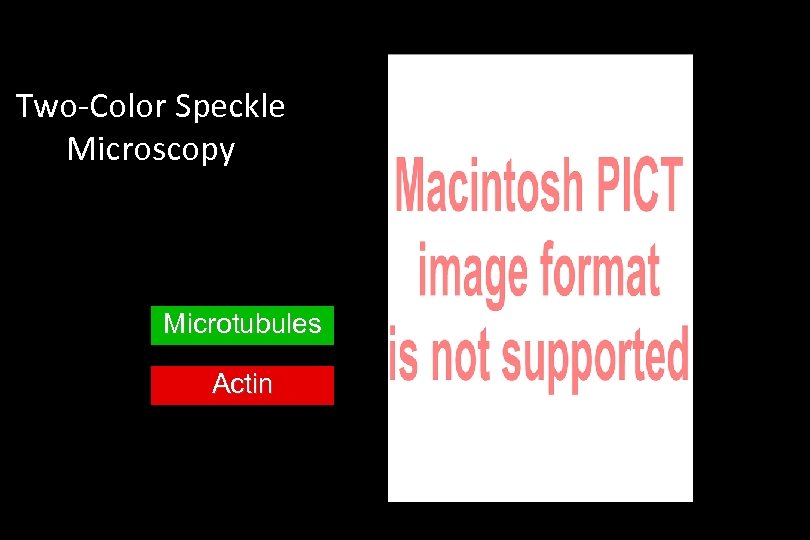 Two-Color Speckle Microscopy

Microtubules

Actin

Macintosh PICT image format is not supported